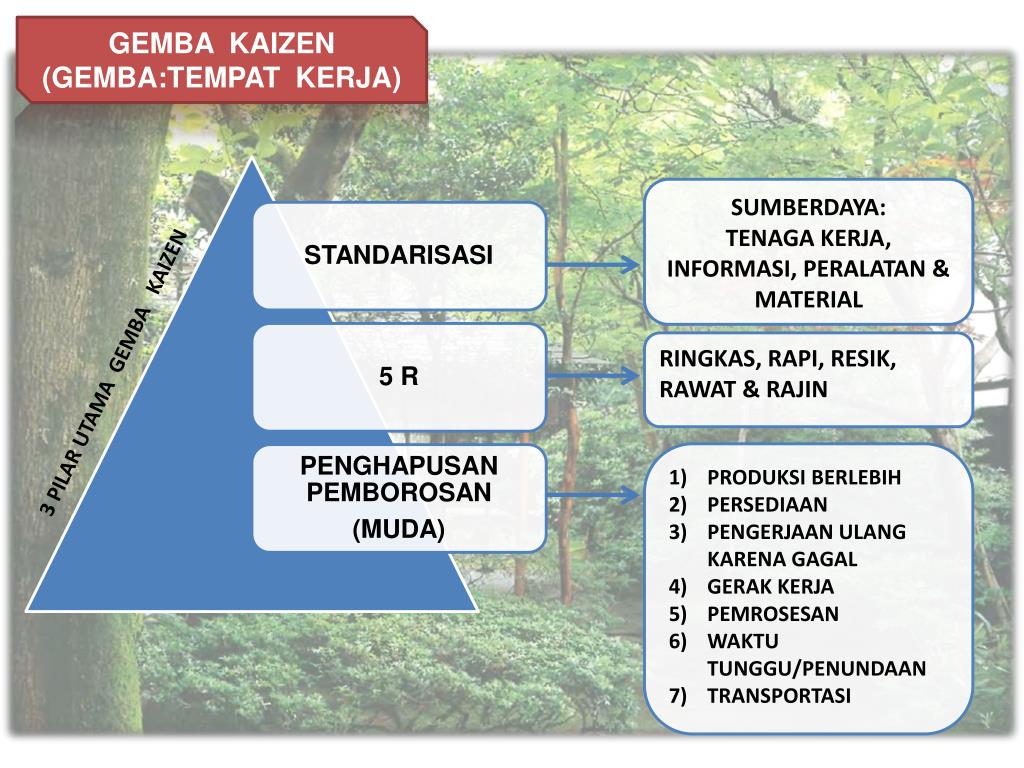 GEMBA KAIZEN
(GEMBA:TEMPAT KERJA)

3 PILAR UTAMA GEMBA KAIZEN

STANDARISASI

5 R

PENGHAPUSAN PEMBOROSAN
(MUDA)

SUMBERDAYA:
TENAGA KERJA, INFORMASI, PERALATAN & MATERIAL

RINGKAS, RAPI, RESIK, RAWAT & RAJIN

1) PRODUKSI BERLEBIH
2) PERSEDIAAN
3) PENGERJAAN ULANG KARENA GAGAL
4) GERAK KERJA
5) PEMROSESAN
6) WAKTU TUNGGU/PENUNDAAN
7) TRANSPORTASI